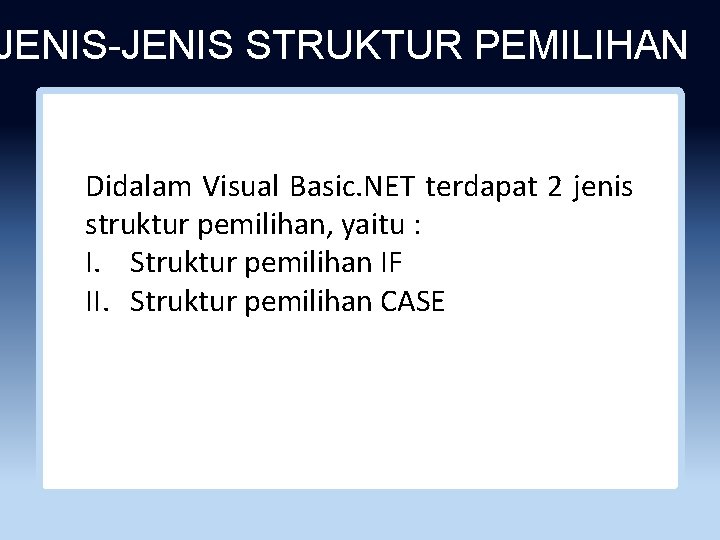 JENIS-JENIS STRUKTUR PEMILIHAN

Didalam Visual Basic.NET terdapat 2 jenis struktur pemilihan, yaitu :
I. Struktur pemilihan IF
II. Struktur pemilihan CASE